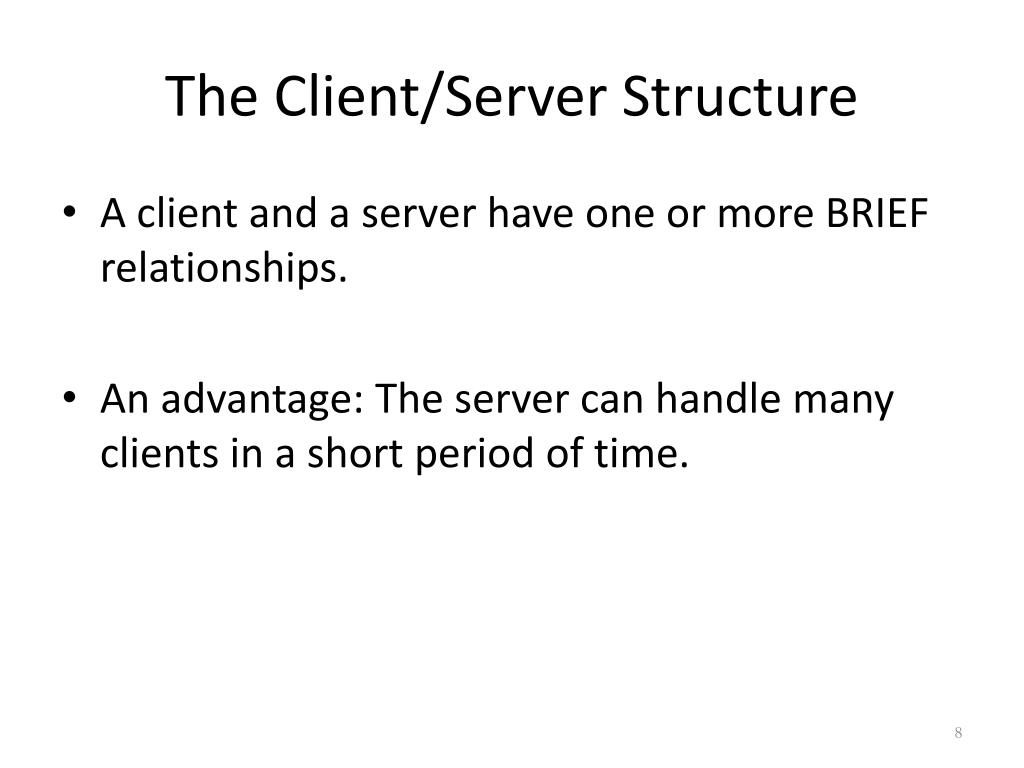 The Client/Server Structure

• A client and a server have one or more BRIEF relationships.

• An advantage: The server can handle many clients in a short period of time.

8